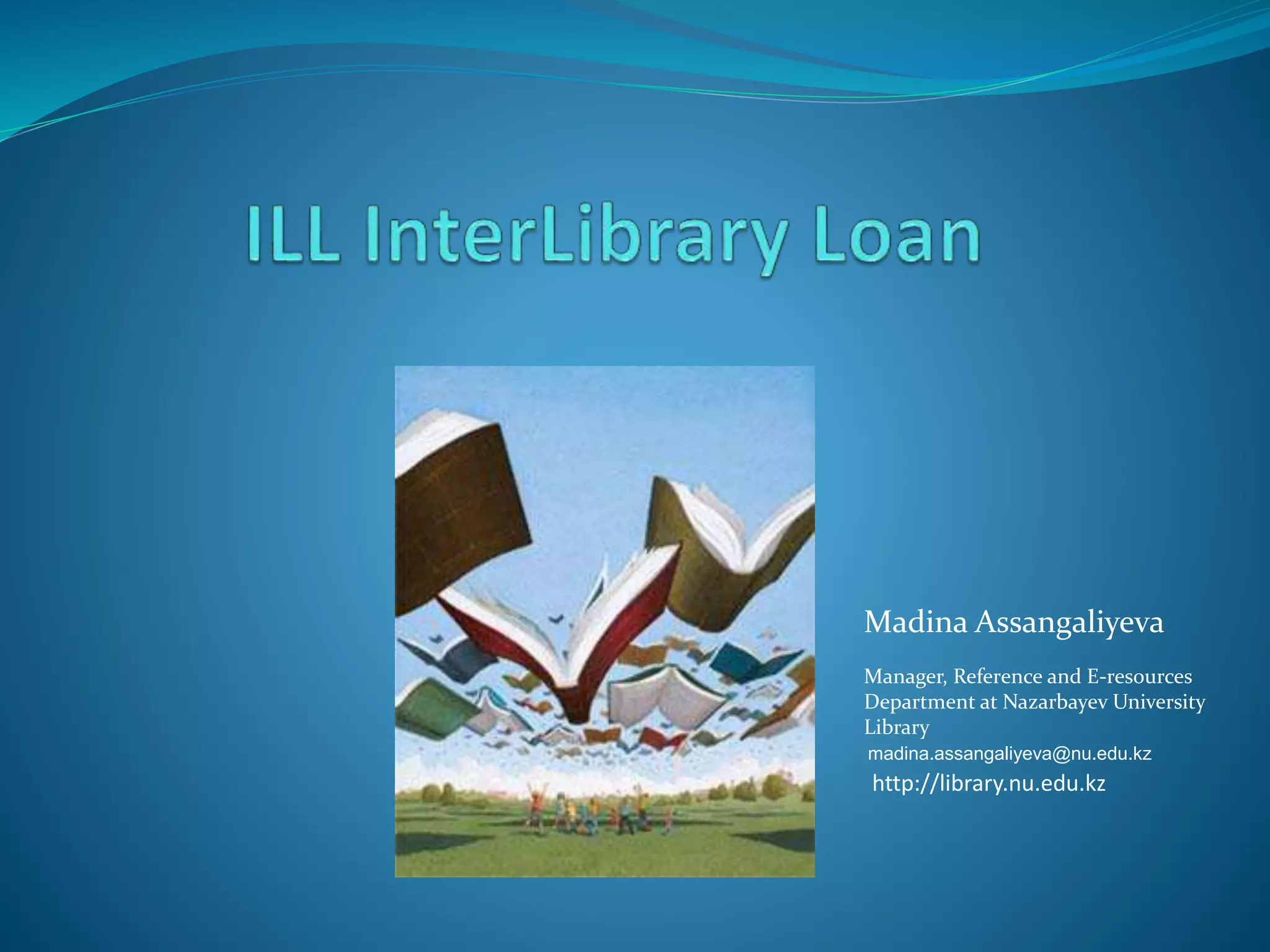 ILL InterLibrary Loan

Madina Assangaliyeva

Manager, Reference and E-resources Department at Nazarbayev University Library
madina.assangaliyeva@nu.edu.kz
http://library.nu.edu.kz